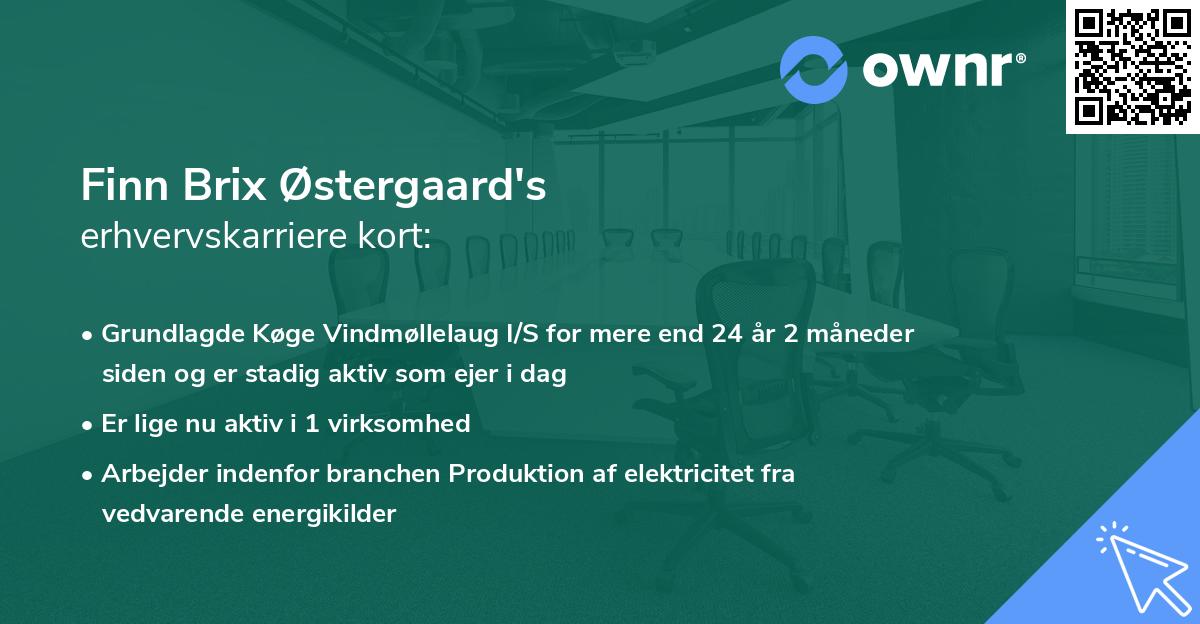 ownr®

Finn Brix Østergaard's
erhvervskarriere kort:

• Grundlagde Køge Vindmøllelaug I/S for mere end 24 år 2 måneder siden og er stadig aktiv som ejer i dag
• Er lige nu aktiv i 1 virksomhed
• Arbejder indenfor branchen Produktion af elektricitet fra vedvarende energikilder